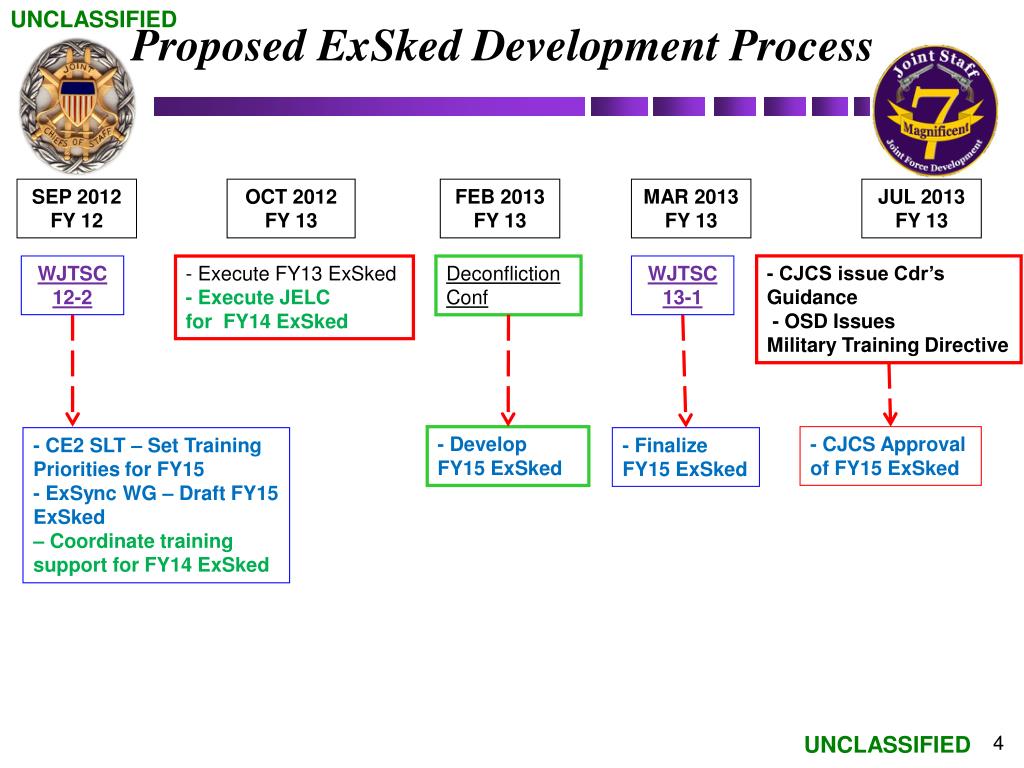 UNCLASSIFIED

Proposed ExSked Development Process

JOINT CHIEFS OF STAFF

Joint Staff 7 Magnificent Joint Force Development

SEP 2012
FY 12

OCT 2012
FY 13

FEB 2013
FY 13

MAR 2013
FY 13

JUL 2013
FY 13

WJTSC
12-2

- Execute FY13 ExSked
- Execute JELC for FY14 ExSked

Deconfliction Conf

WJTSC
13-1

- CJCS issue Cdr's Guidance
- OSD Issues Military Training Directive

- CE2 SLT – Set Training Priorities for FY15
- ExSync WG – Draft FY15 ExSked
– Coordinate training support for FY14 ExSked

- Develop FY15 ExSked

- Finalize FY15 ExSked

- CJCS Approval of FY15 ExSked

UNCLASSIFIED 4